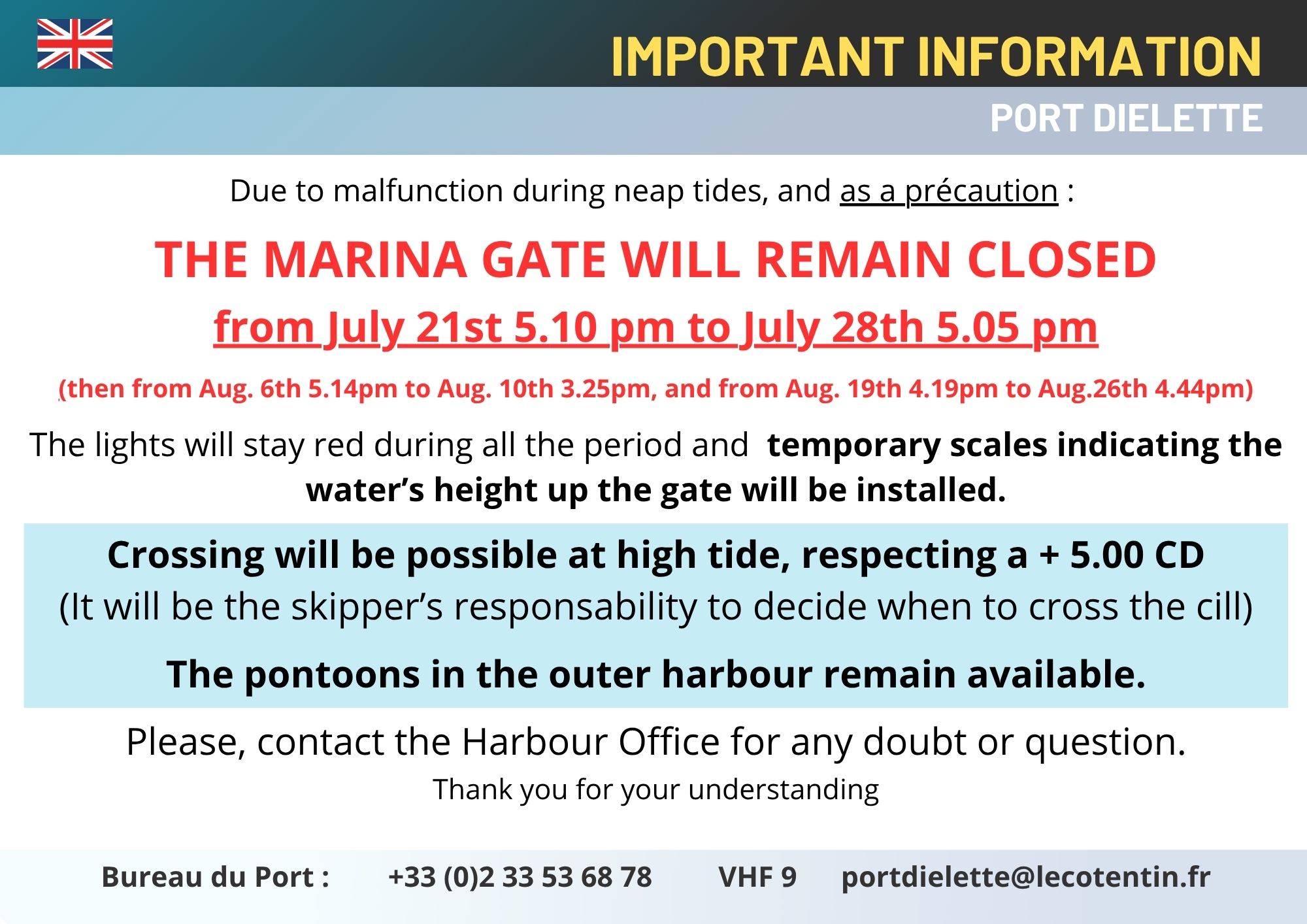 IMPORTANT INFORMATION

PORT DIELETTE

Due to malfunction during neap tides, and as a précaution :

THE MARINA GATE WILL REMAIN CLOSED

from July 21st 5.10 pm to July 28th 5.05 pm

(then from Aug. 6th 5.14pm to Aug. 10th 3.25pm, and from Aug. 19th 4.19pm to Aug.26th 4.44pm)

The lights will stay red during all the period and temporary scales indicating the water's height up the gate will be installed.

Crossing will be possible at high tide, respecting a + 5.00 CD
(It will be the skipper's responsability to decide when to cross the cill)

The pontoons in the outer harbour remain available.

Please, contact the Harbour Office for any doubt or question.

Thank you for your understanding

Bureau du Port : +33 (0)2 33 53 68 78 VHF 9 portdielette@lecotentin.fr